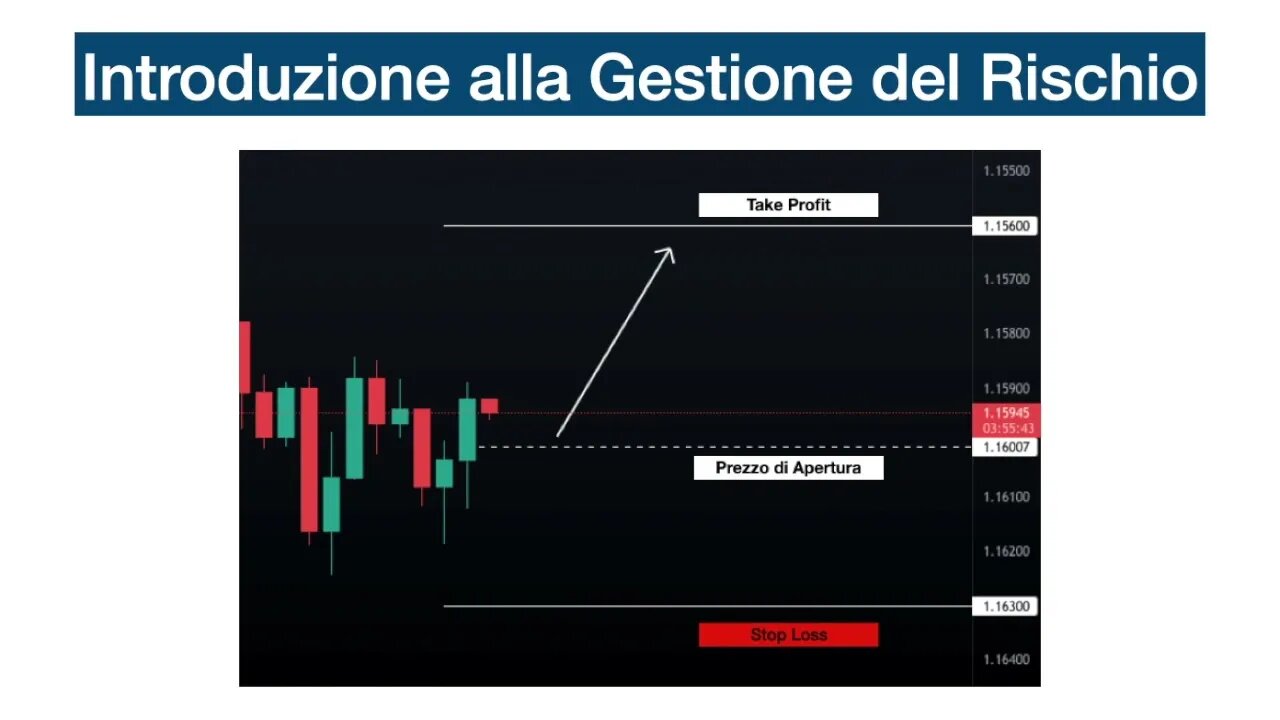 Introduzione alla Gestione del Rischio

Take Profit

Prezzo di Apertura

Stop Loss

1.15500
1.15600
1.15700
1.15800
1.15900
1.15945
03:55:43
1.16007
1.16100
1.16200
1.16300
1.16400